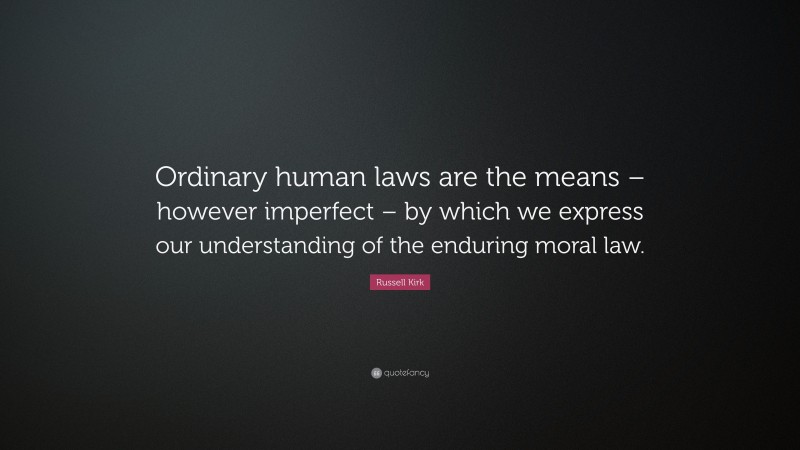 Ordinary human laws are the means – however imperfect – by which we express our understanding of the enduring moral law.

Russell Kirk

quotefancy